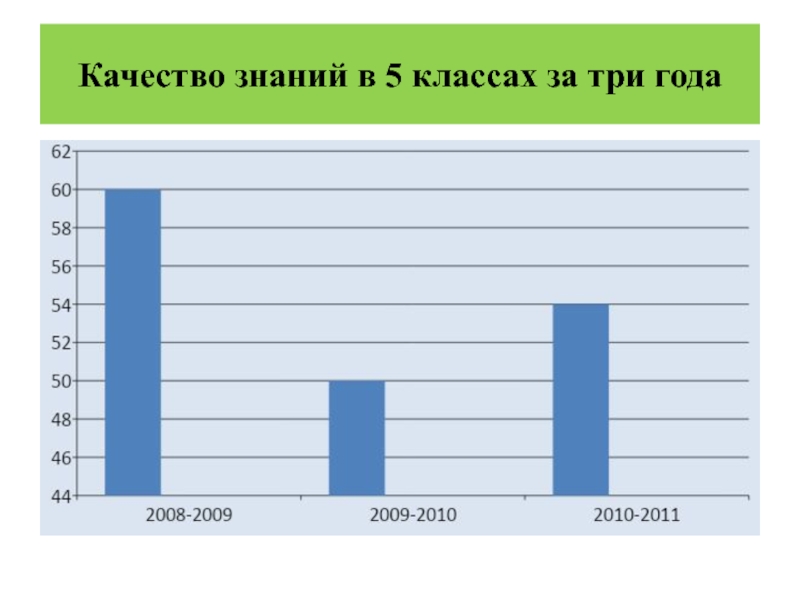 Качество знаний в 5 классах за три года

62
60
58
56
54
52
50
48
46
44

2008-2009
2009-2010
2010-2011